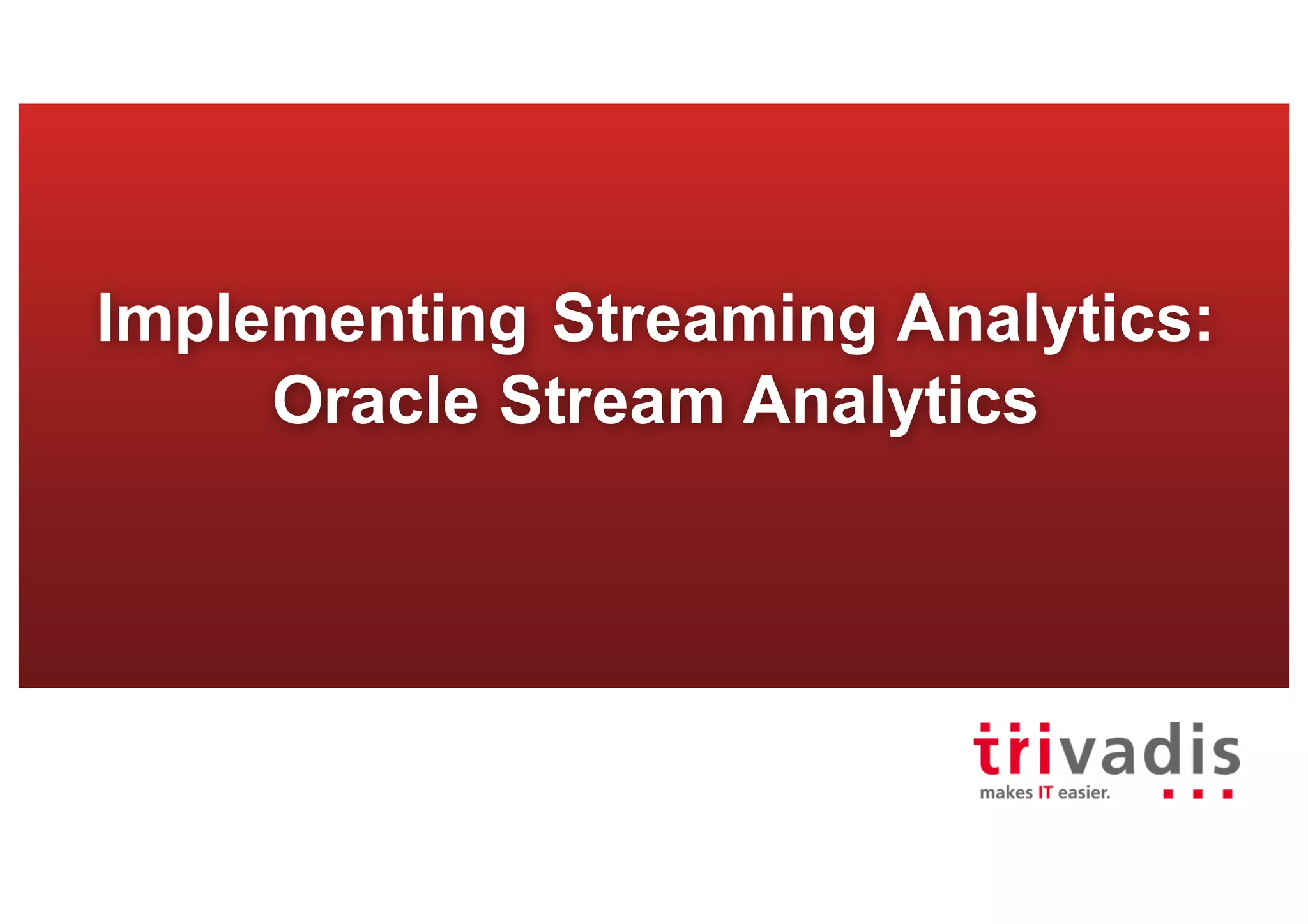 Implementing Streaming Analytics:
Oracle Stream Analytics

trivadis
makes IT easier.